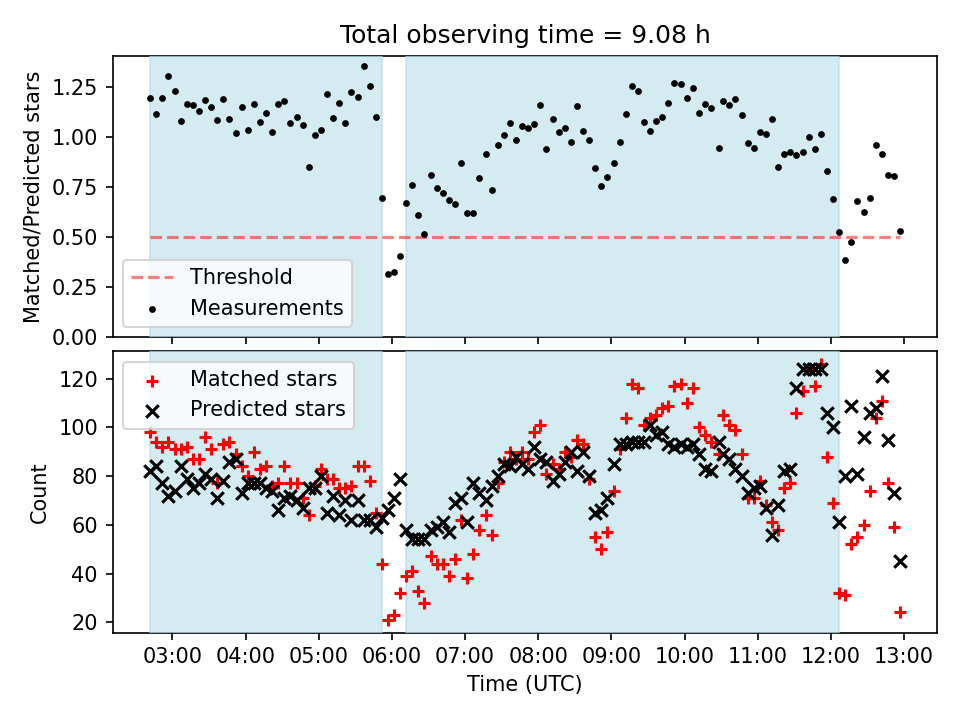 Total observing time = 9.08 h

Matched/Predicted stars

1.25
1.00
0.75
0.50
0.25
0.00

Threshold
Measurements

Count

120
100
80
60
40
20

Matched stars
Predicted stars

03:00 04:00 05:00 06:00 07:00 08:00 09:00 10:00 11:00 12:00 13:00

Time (UTC)